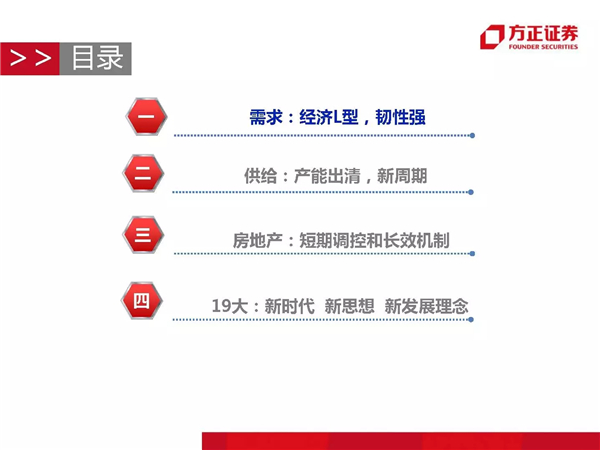 方正证券
FOUNDER SECURITIES

>> 目录

一 需求：经济L型，韧性强

二 供给：产能出清，新周期

三 房地产：短期调控和长效机制

四 19大：新时代 新思想 新发展理念